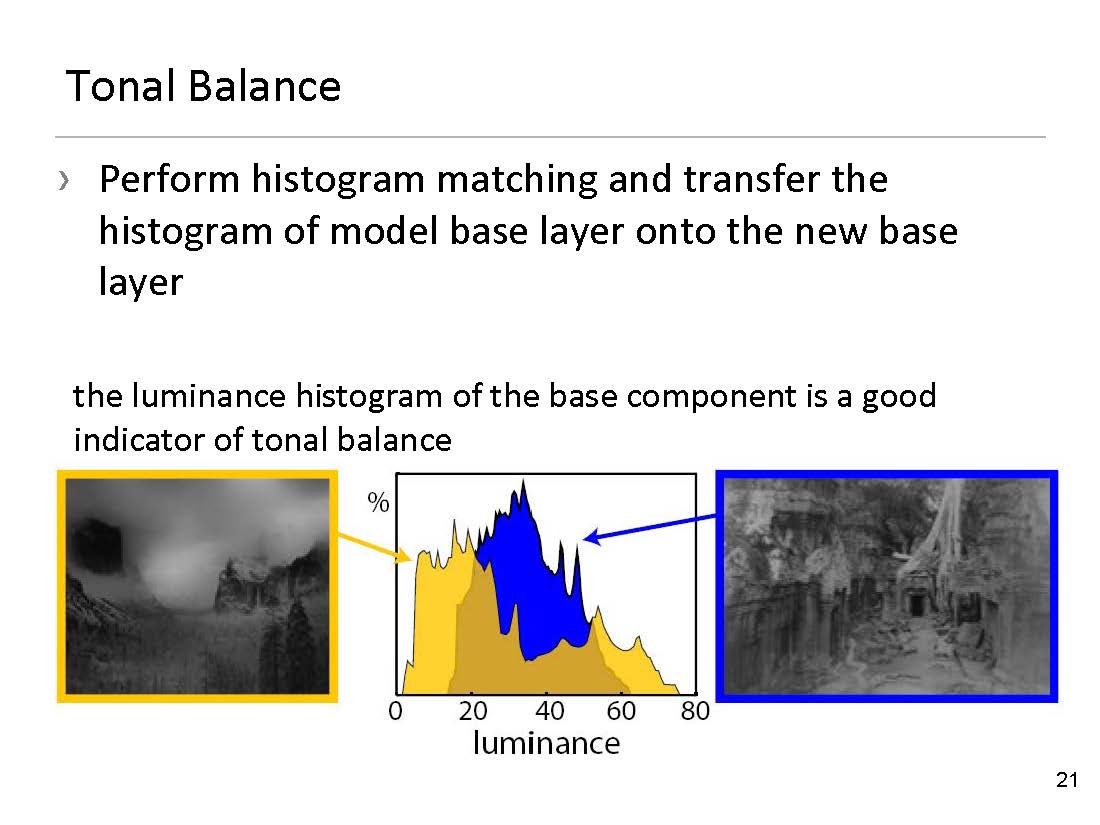 Tonal Balance

› Perform histogram matching and transfer the histogram of model base layer onto the new base layer

the luminance histogram of the base component is a good indicator of tonal balance

%

0 20 40 60 80
luminance

21